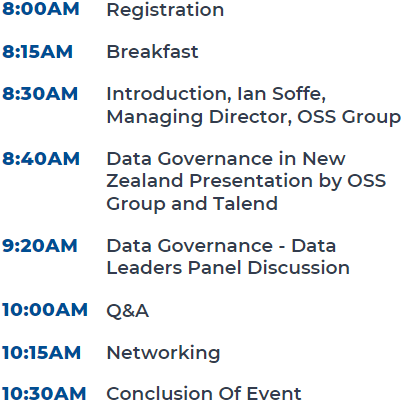 8:00AM Registration

8:15AM Breakfast

8:30AM Introduction, Ian Soffe, Managing Director, OSS Group

8:40AM Data Governance in New Zealand Presentation by OSS Group and Talend

9:20AM Data Governance - Data Leaders Panel Discussion

10:00AM Q&A

10:15AM Networking

10:30AM Conclusion Of Event